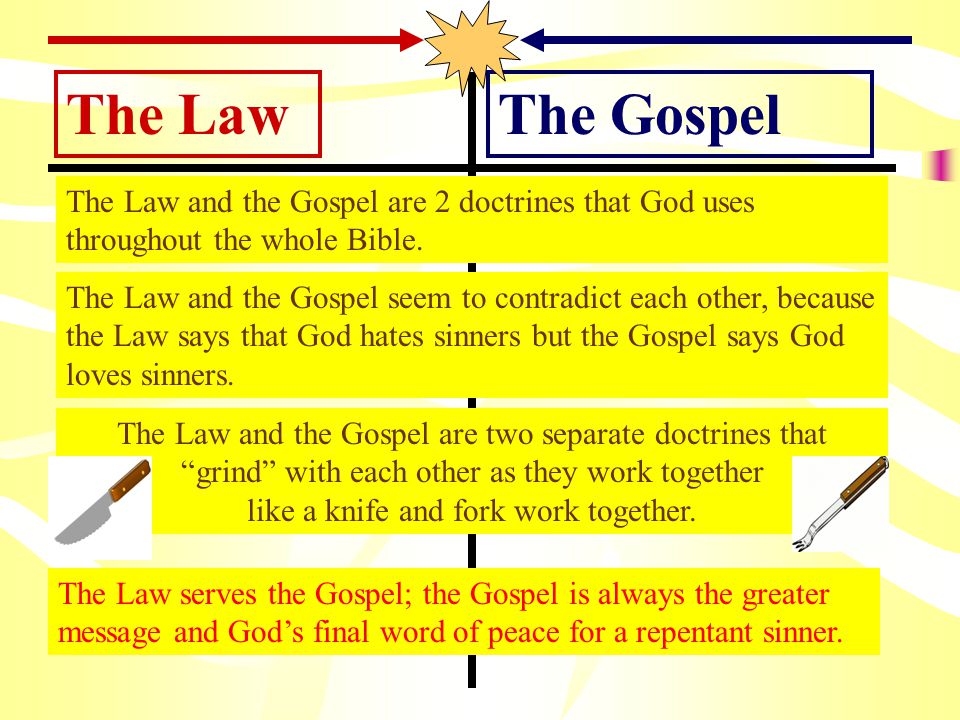 The Law

The Gospel

The Law and the Gospel are 2 doctrines that God uses throughout the whole Bible.

The Law and the Gospel seem to contradict each other, because the Law says that God hates sinners but the Gospel says God loves sinners.

The Law and the Gospel are two separate doctrines that “grind” with each other as they work together like a knife and fork work together.

The Law serves the Gospel; the Gospel is always the greater message and God’s final word of peace for a repentant sinner.